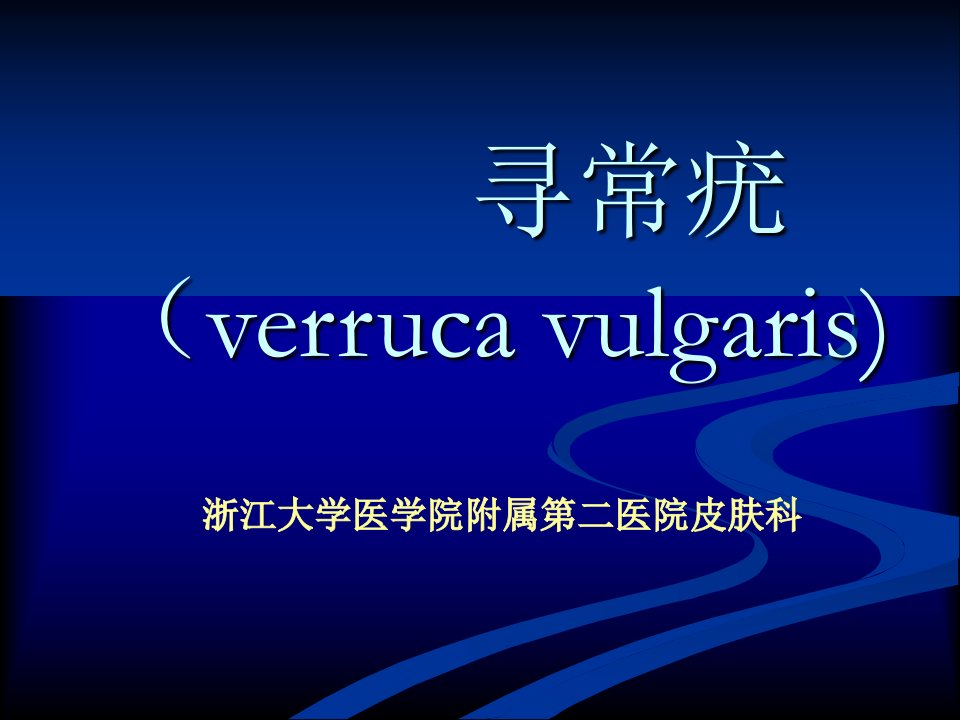 寻常疣

（verruca vulgaris)

浙江大学医学院附属第二医院皮肤科